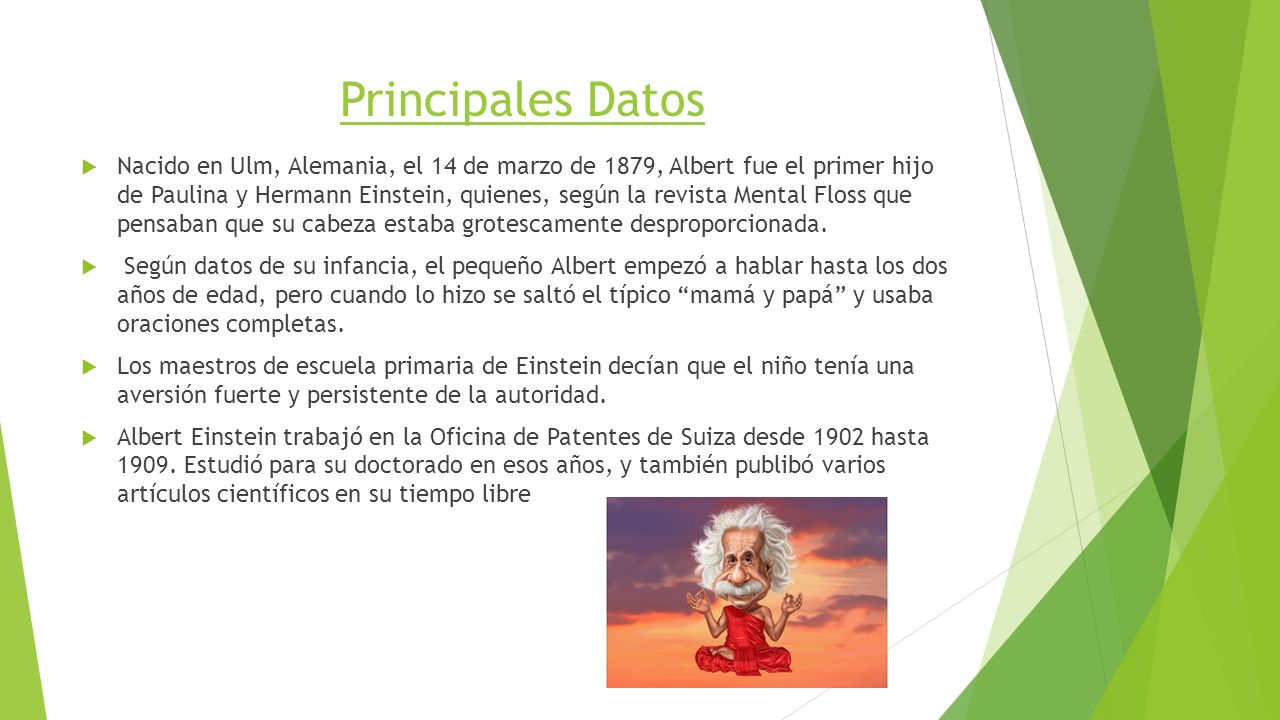 Principales Datos

Nacido en Ulm, Alemania, el 14 de marzo de 1879, Albert fue el primer hijo de Paulina y Hermann Einstein, quienes, según la revista Mental Floss que pensaban que su cabeza estaba grotescamente desproporcionada.

Según datos de su infancia, el pequeño Albert empezó a hablar hasta los dos años de edad, pero cuando lo hizo se saltó el típico “mamá y papá” y usaba oraciones completas.

Los maestros de escuela primaria de Einstein decían que el niño tenía una aversión fuerte y persistente de la autoridad.

Albert Einstein trabajó en la Oficina de Patentes de Suiza desde 1902 hasta 1909. Estudió para su doctorado en esos años, y también publibó varios artículos científicos en su tiempo libre